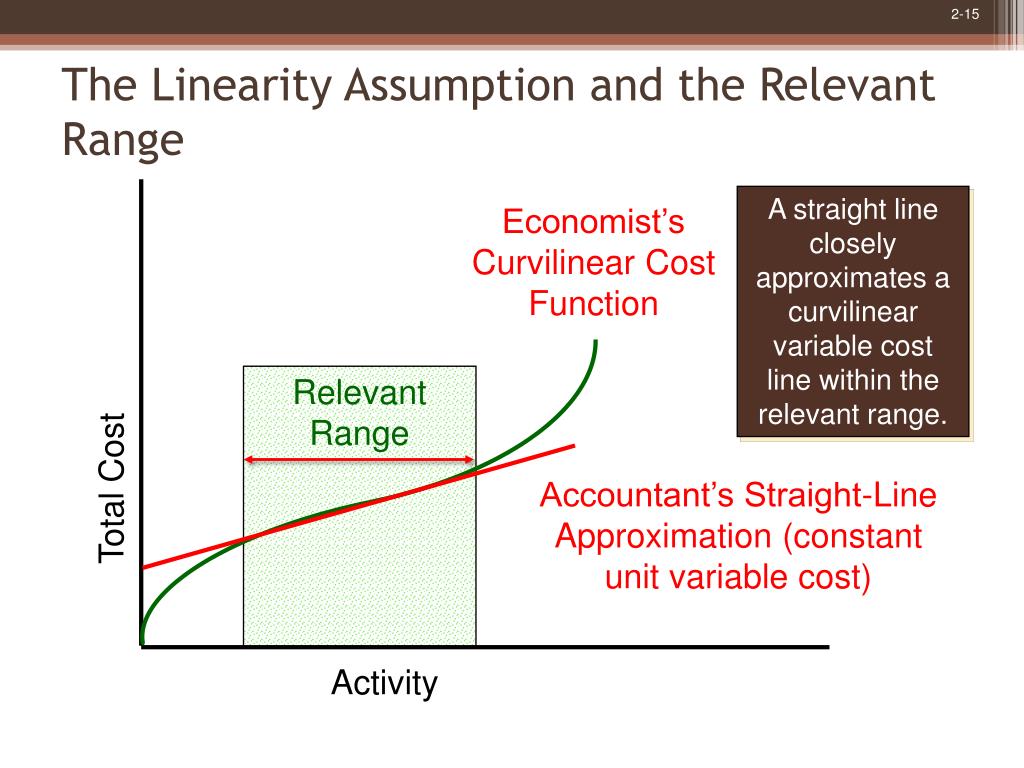 2-15

The Linearity Assumption and the Relevant Range

Economist's Curvilinear Cost Function

A straight line closely approximates a curvilinear variable cost line within the relevant range.

Relevant Range

Total Cost

Accountant's Straight-Line Approximation (constant unit variable cost)

Activity